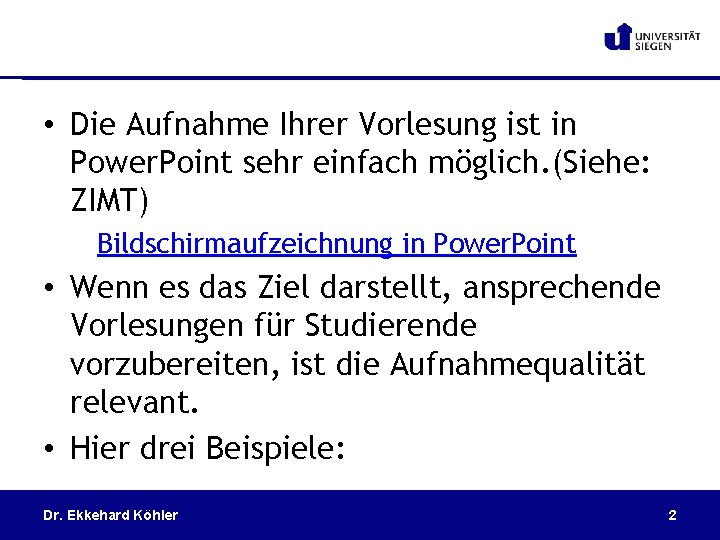 UNIVERSITÄT SIEGEN

• Die Aufnahme Ihrer Vorlesung ist in PowerPoint sehr einfach möglich.(Siehe: ZIMT)

Bildschirmaufzeichnung in PowerPoint

• Wenn es das Ziel darstellt, ansprechende Vorlesungen für Studierende vorzubereiten, ist die Aufnahmequalität relevant.

• Hier drei Beispiele:

Dr. Ekkehard Köhler

2